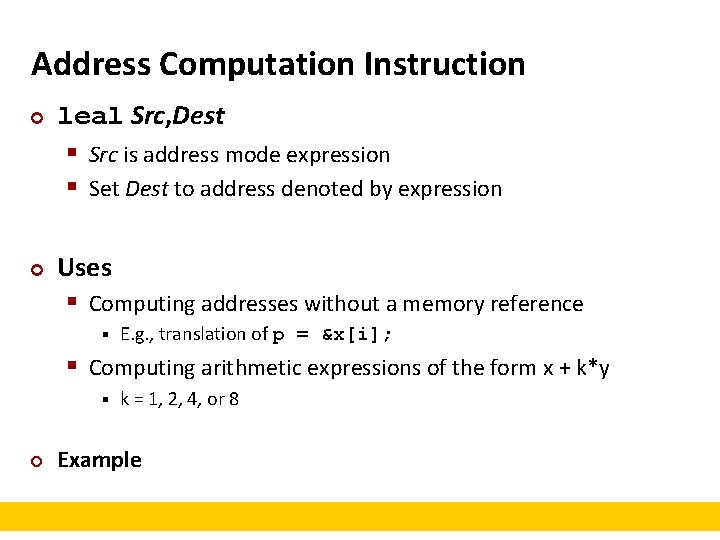 Address Computation Instruction

leal Src,Dest

Src is address mode expression

Set Dest to address denoted by expression

Uses

Computing addresses without a memory reference

E.g., translation of p = &x[i];

Computing arithmetic expressions of the form x + k*y

k = 1, 2, 4, or 8

Example